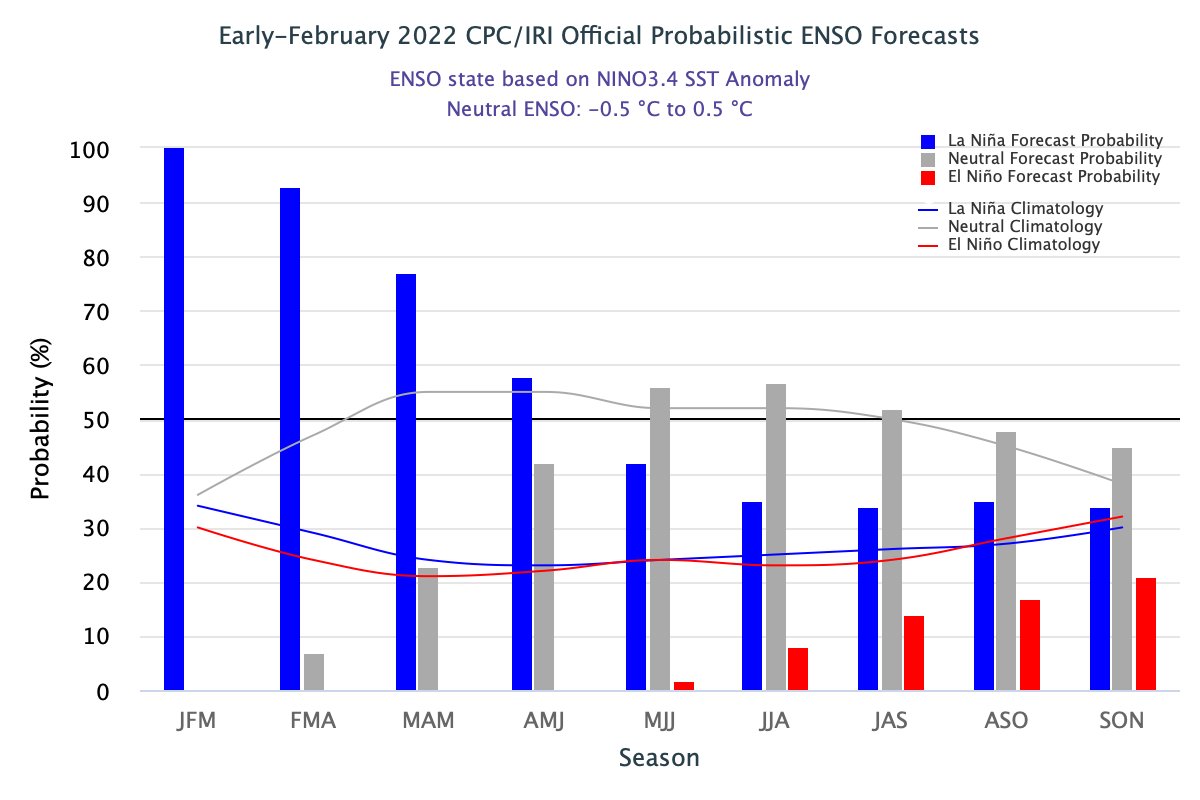 Early-February 2022 CPC/IRI Official Probabilistic ENSO Forecasts

ENSO state based on NINO3.4 SST Anomaly
Neutral ENSO: -0.5 °C to 0.5 °C

La Niña Forecast Probability
Neutral Forecast Probability
El Niño Forecast Probability
La Niña Climatology
Neutral Climatology
El Niño Climatology

Probability (%)

100
90
80
70
60
50
40
30
20
10
0

JFM FMA MAM AMJ MJJ JJA JAS ASO SON

Season